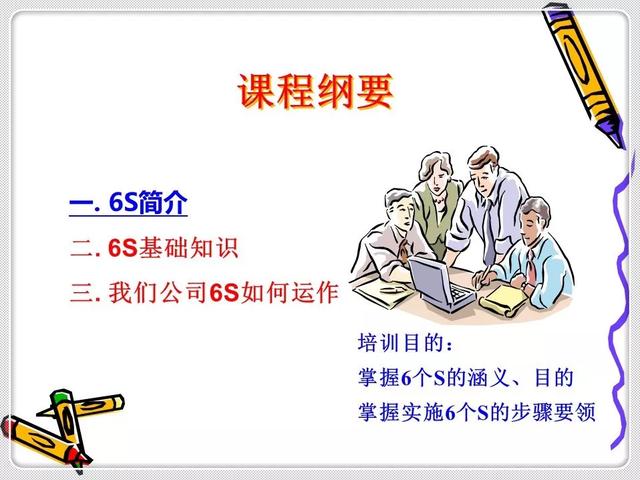 课程纲要

一. 6S简介

二. 6S基础知识

三. 我们公司6S如何运作

培训目的：
掌握6个S的涵义、目的
掌握实施6个S的步骤要领